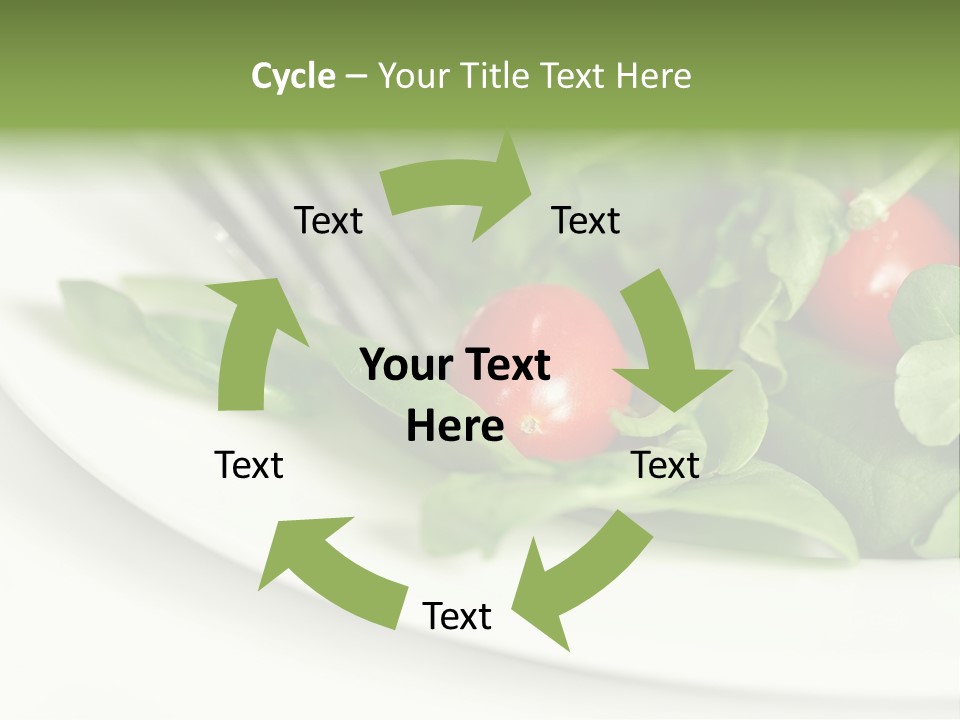 Cycle – Your Title Text Here

Text

Text

Your Text Here

Text

Text

Text